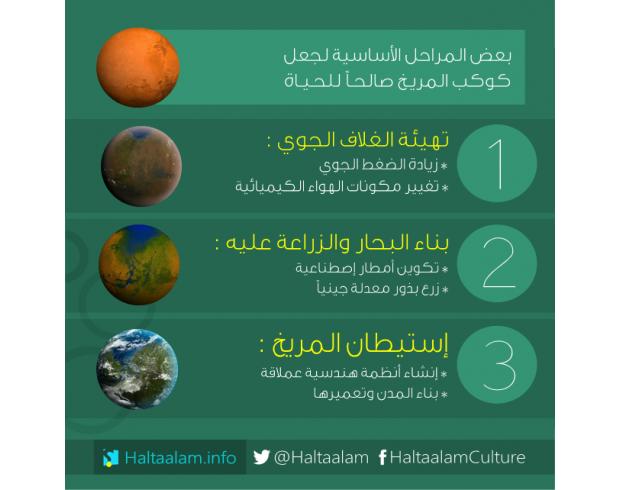 بعض المراحل الأساسية لجعل كوكب المريخ صالحاً للحياة

1
تهيئة الغلاف الجوي :
* زيادة الضغط الجوي
* تغيير مكونات الهواء الكيميائية

2
بناء البحار والزراعة عليه :
* تكوين أمطار إصطناعية
* زرع بذور معدلة جينياً

3
إستيطان المريخ :
* إنشاء أنظمة هندسية عملاقة
* بناء المدن وتعميرها

Haltaalam.info @Haltaalam HaltaalamCulture